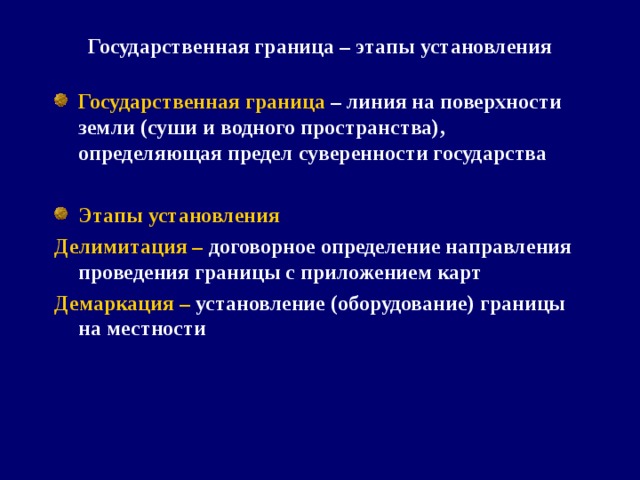 Государственная граница – этапы установления

Государственная граница – линия на поверхности земли (суши и водного пространства), определяющая предел суверенности государства

Этапы установления

Делимитация – договорное определение направления проведения границы с приложением карт

Демаркация – установление (оборудование) границы на местности